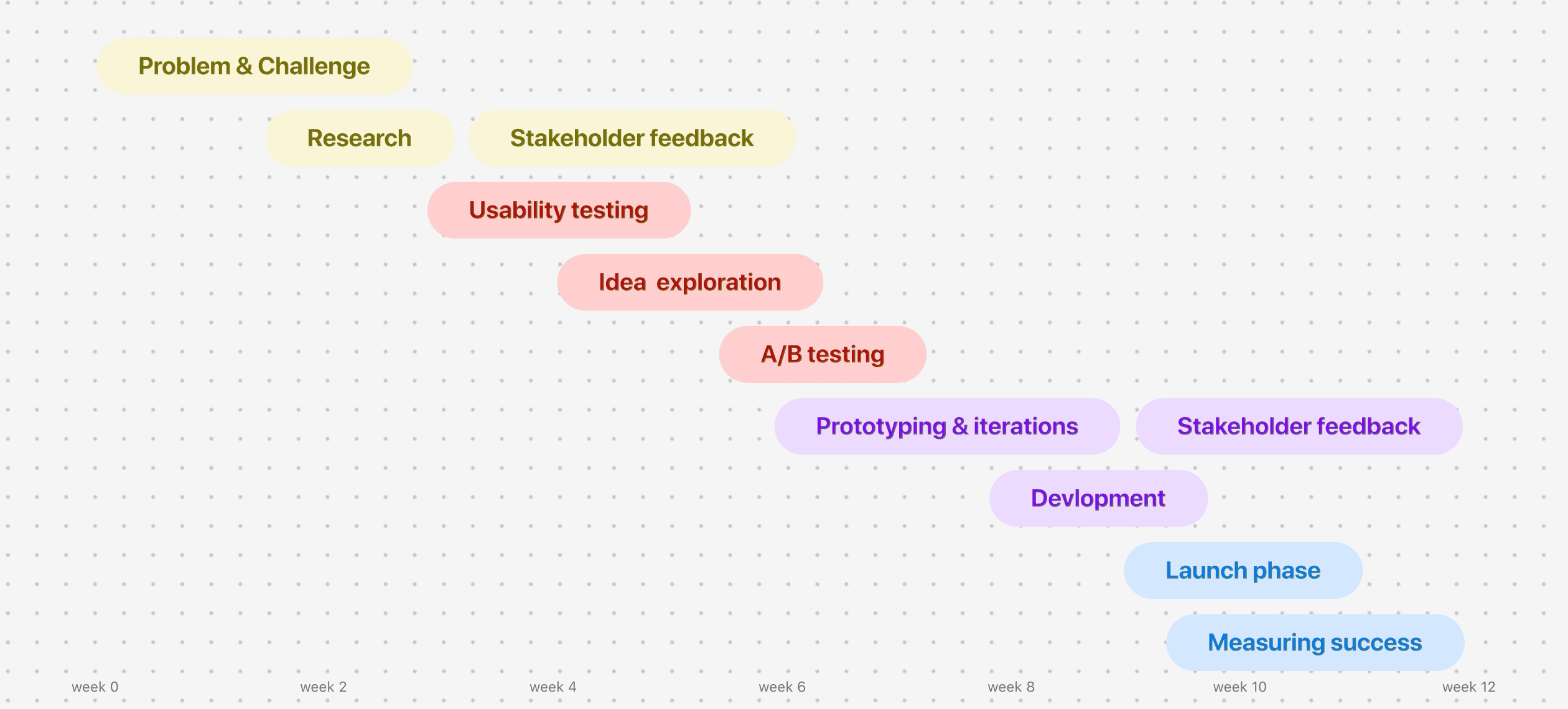 Problem & Challenge

Research

Stakeholder feedback

Usability testing

Idea exploration

A/B testing

Prototyping & iterations

Stakeholder feedback

Devlopment

Launch phase

Measuring success

week 0 week 2 week 4 week 6 week 8 week 10 week 12